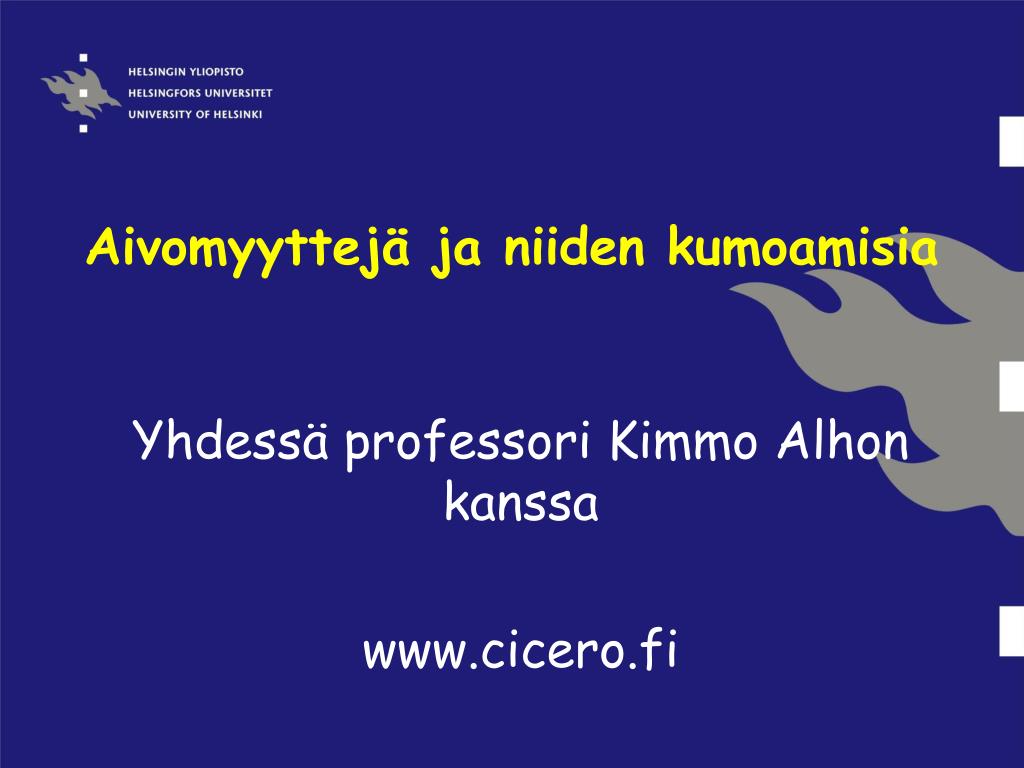 HELSINGIN YLIOPISTO
HELSINGFORS UNIVERSITET
UNIVERSITY OF HELSINKI

Aivomyyttejä ja niiden kumoamisia

Yhdessä professori Kimmo Alhon kanssa

www.cicero.fi